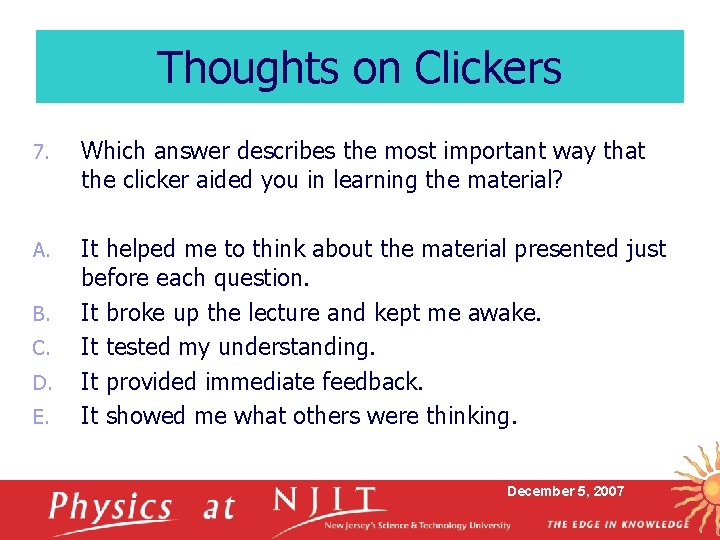 Thoughts on Clickers

7. Which answer describes the most important way that the clicker aided you in learning the material?

A. It helped me to think about the material presented just before each question.
B. It broke up the lecture and kept me awake.
C. It tested my understanding.
D. It provided immediate feedback.
E. It showed me what others were thinking.

Physics at NJIT
New Jersey's Science & Technology University
December 5, 2007
THE EDGE IN KNOWLEDGE